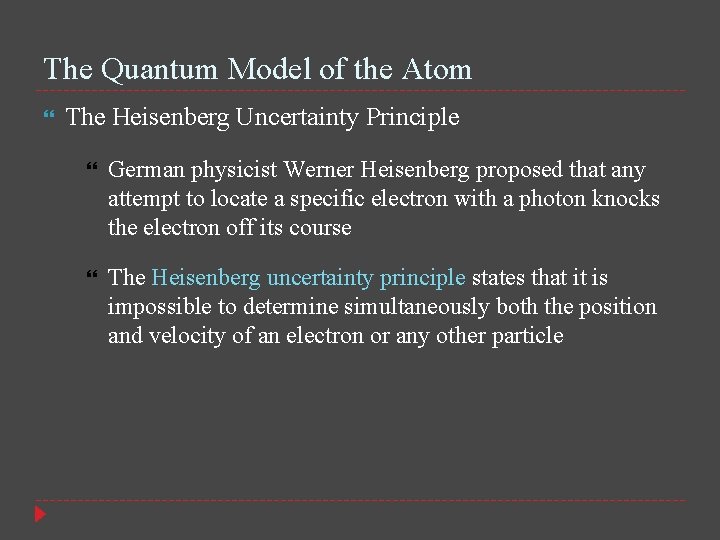 The Quantum Model of the Atom

The Heisenberg Uncertainty Principle

German physicist Werner Heisenberg proposed that any attempt to locate a specific electron with a photon knocks the electron off its course

The Heisenberg uncertainty principle states that it is impossible to determine simultaneously both the position and velocity of an electron or any other particle